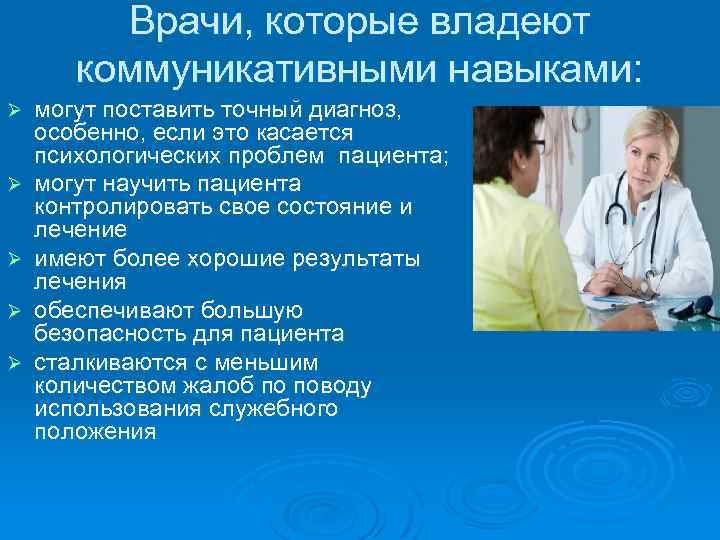 Врачи, которые владеют коммуникативными навыками:

➢ могут поставить точный диагноз, особенно, если это касается психологических проблем пациента;
➢ могут научить пациента контролировать свое состояние и лечение
➢ имеют более хорошие результаты лечения
➢ обеспечивают большую безопасность для пациента
➢ сталкиваются с меньшим количеством жалоб по поводу использования служебного положения